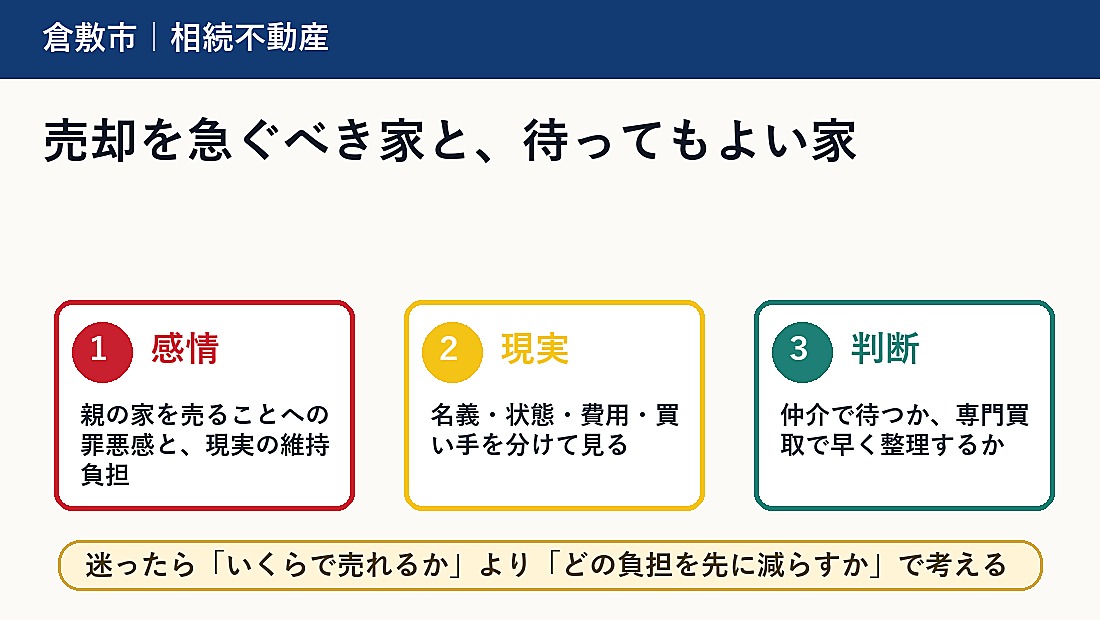 倉敷市｜相続不動産

売却を急ぐべき家と、待ってもよい家

1 感情

親の家を売ることへの罪悪感と、現実の維持負担

2 現実

名義・状態・費用・買い手を分けて見る

3 判断

仲介で待つか、専門買取で早く整理するか

迷ったら「いくらで売れるか」より「どの負担を先に減らすか」で考える